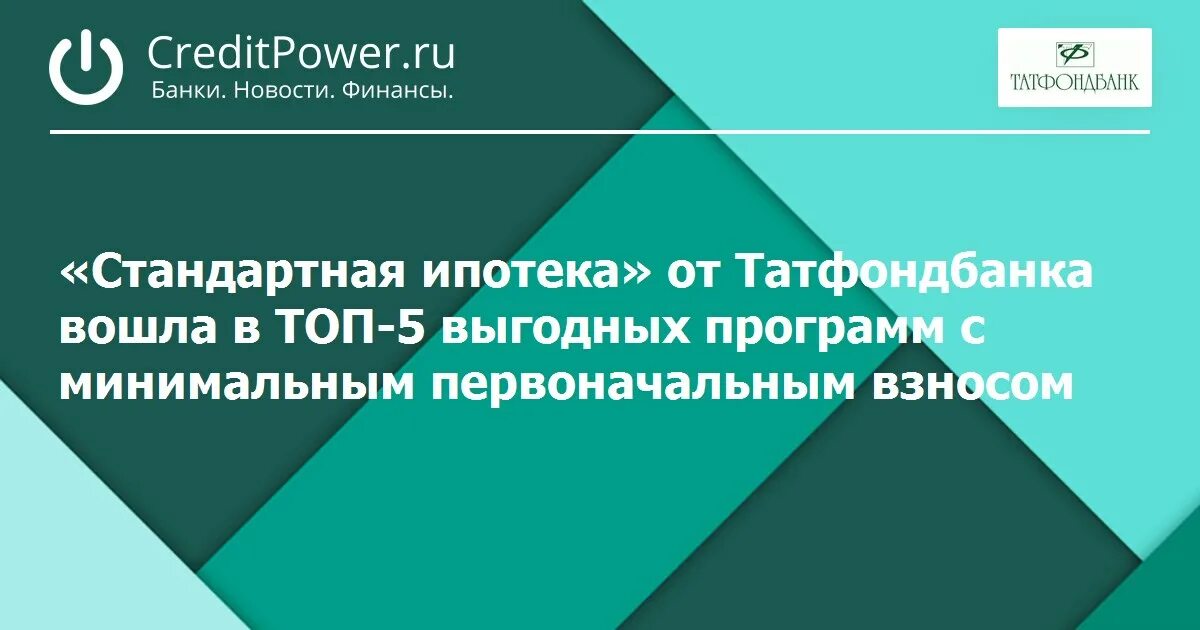 CreditPower.ru
Банки. Новости. Финансы.

ТАТФОНДБАНК

«Стандартная ипотека» от Татфондбанка вошла в ТОП-5 выгодных программ с минимальным первоначальным взносом